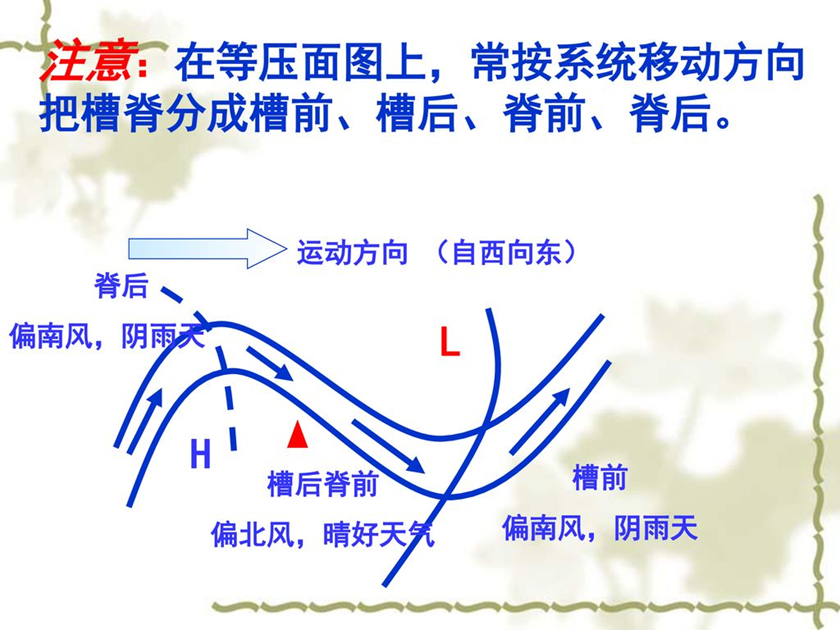 注意：在等压面图上，常按系统移动方向把槽脊分成槽前、槽后、脊前、脊后。

运动方向 （自西向东）

脊后

偏南风，阴雨天

L

H

槽后脊前

偏北风，晴好天气

槽前

偏南风，阴雨天